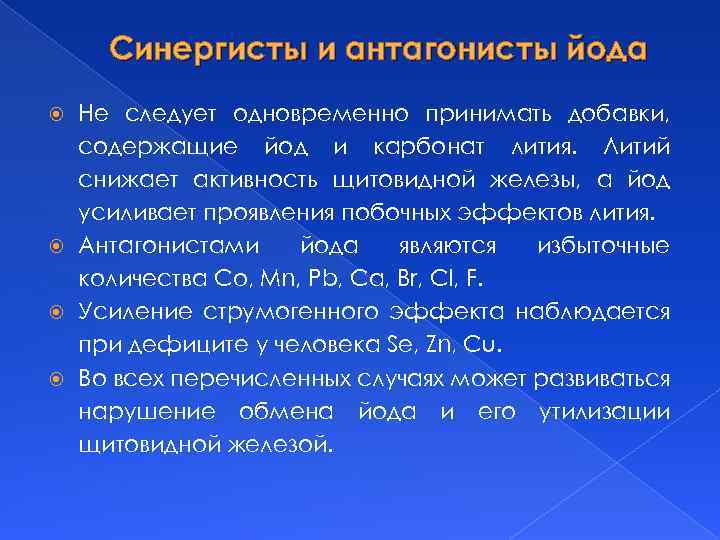 Синергисты и антагонисты йода

Не следует одновременно принимать добавки, содержащие йод и карбонат лития. Литий снижает активность щитовидной железы, а йод усиливает проявления побочных эффектов лития.

Антагонистами йода являются избыточные количества Co, Mn, Pb, Ca, Br, Cl, F.

Усиление струмогенного эффекта наблюдается при дефиците у человека Se, Zn, Cu.

Во всех перечисленных случаях может развиваться нарушение обмена йода и его утилизации щитовидной железой.